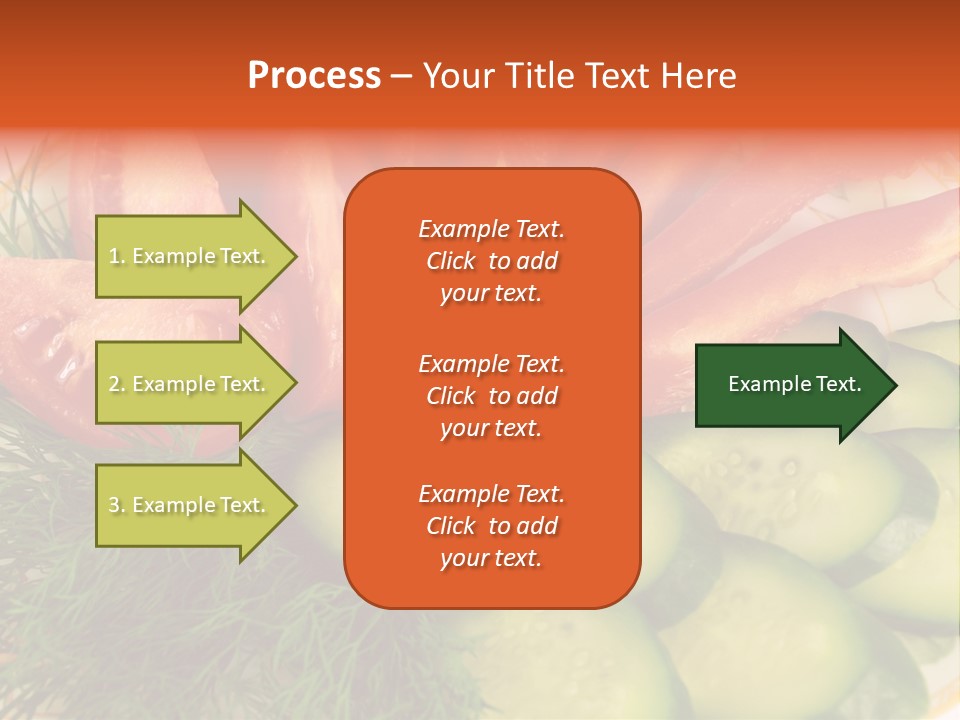 Process – Your Title Text Here

1. Example Text.

2. Example Text.

3. Example Text.

Example Text. Click to add your text.

Example Text. Click to add your text.

Example Text. Click to add your text.

Example Text.